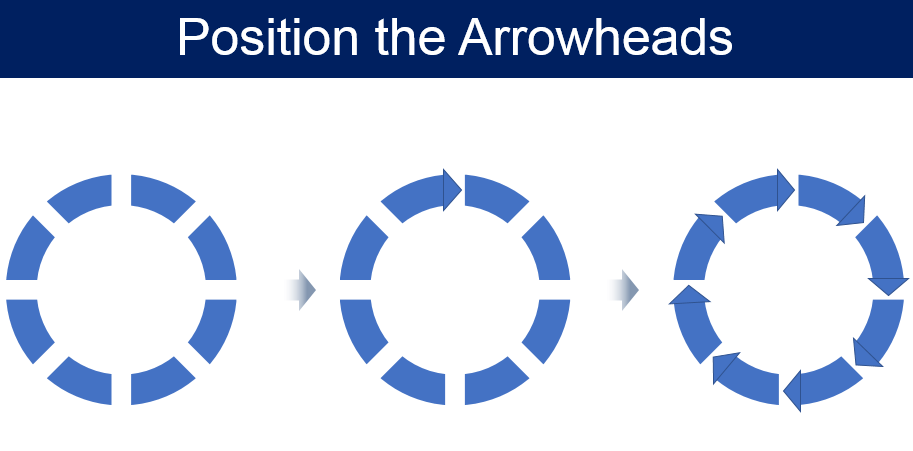 Position the Arrowheads